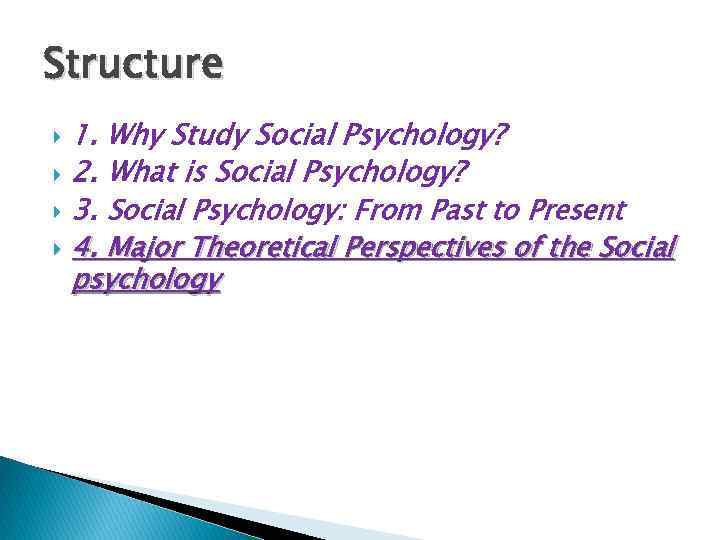 Structure

1. Why Study Social Psychology?
2. What is Social Psychology?
3. Social Psychology: From Past to Present
4. Major Theoretical Perspectives of the Social psychology